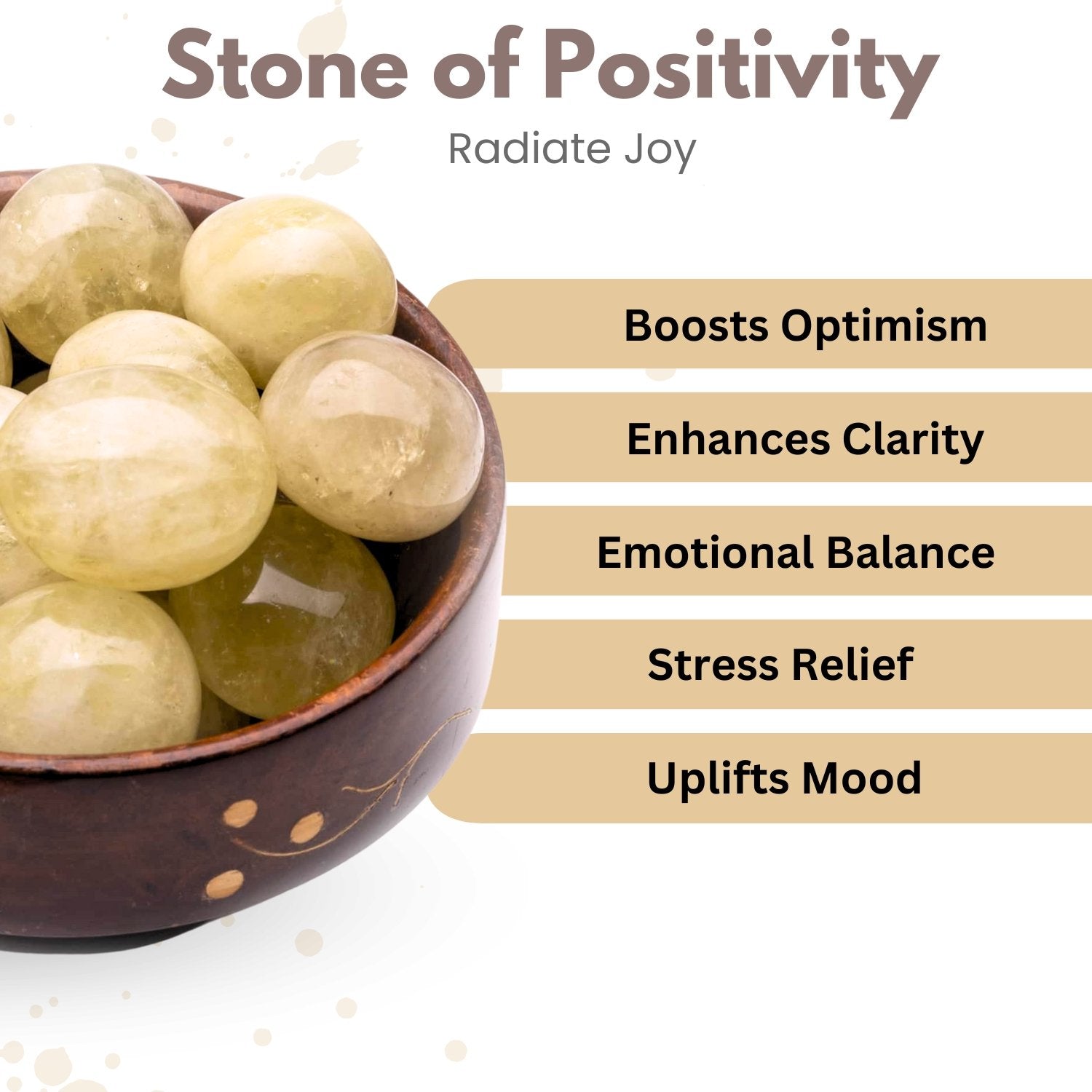 Stone of Positivity

Radiate Joy

Boosts Optimism

Enhances Clarity

Emotional Balance

Stress Relief

Uplifts Mood